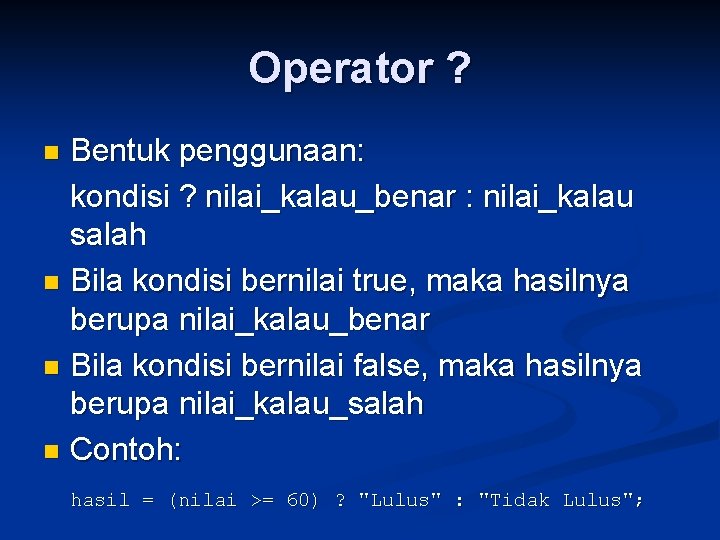 Operator ?

Bentuk penggunaan:
kondisi ? nilai_kalau_benar : nilai_kalau salah

Bila kondisi bernilai true, maka hasilnya berupa nilai_kalau_benar

Bila kondisi bernilai false, maka hasilnya berupa nilai_kalau_salah

Contoh:

hasil = (nilai >= 60) ? "Lulus" : "Tidak Lulus";